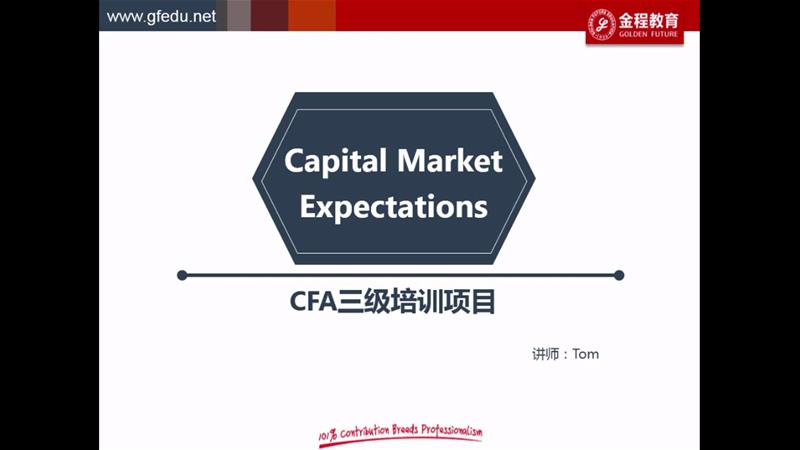 www.gfedu.net

金程教育
GOLDEN FUTURE

Capital Market Expectations

CFA三级培训项目

讲师：Tom

101% Contribution Breeds Professionalism